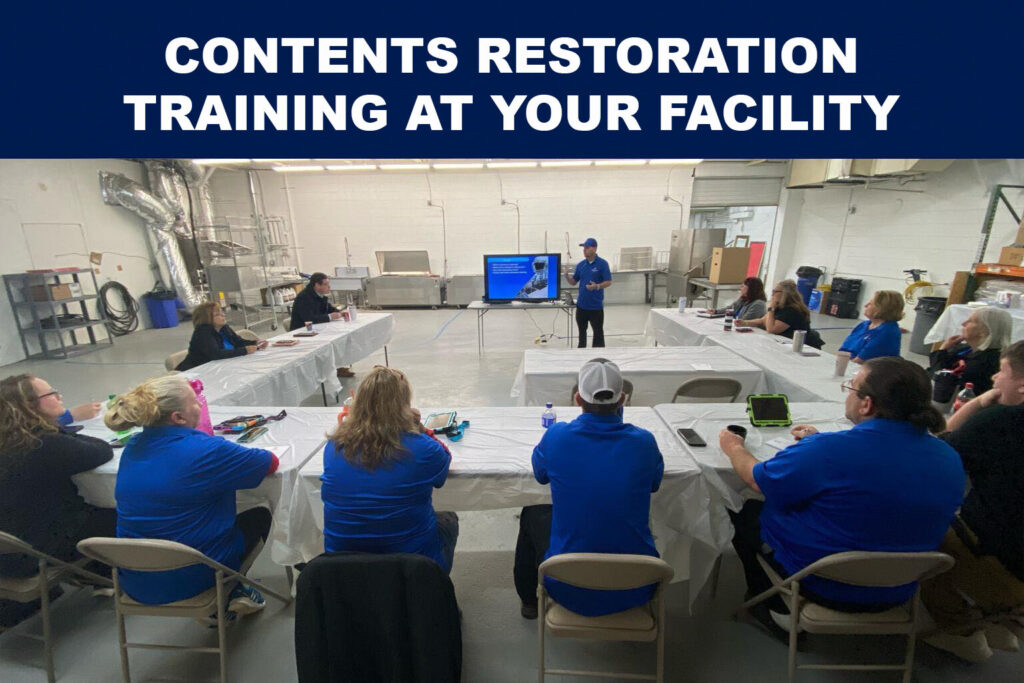 CONTENTS RESTORATION TRAINING AT YOUR FACILITY